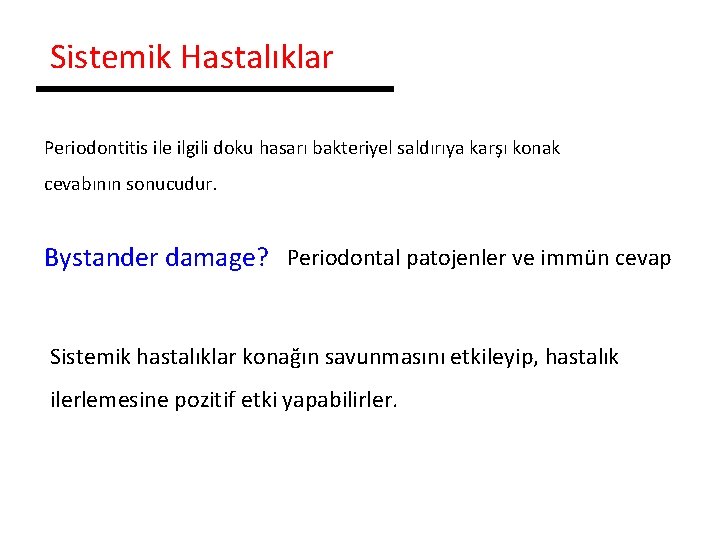 Sistemik Hastalıklar

Periodontitis ile ilgili doku hasarı bakteriyel saldırıya karşı konak cevabının sonucudur.

Bystander damage? Periodontal patojenler ve immün cevap

Sistemik hastalıklar konağın savunmasını etkileyip, hastalık ilerlemesine pozitif etki yapabilirler.